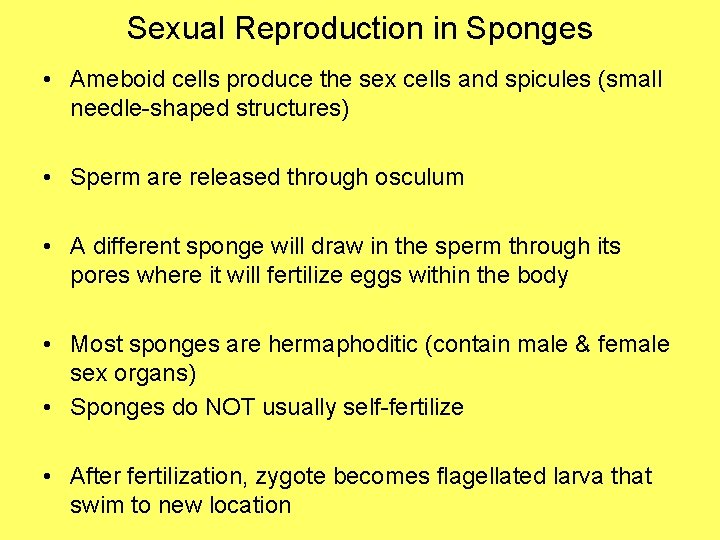 Sexual Reproduction in Sponges

• Ameboid cells produce the sex cells and spicules (small needle-shaped structures)

• Sperm are released through osculum

• A different sponge will draw in the sperm through its pores where it will fertilize eggs within the body

• Most sponges are hermaphoditic (contain male & female sex organs)
• Sponges do NOT usually self-fertilize

• After fertilization, zygote becomes flagellated larva that swim to new location